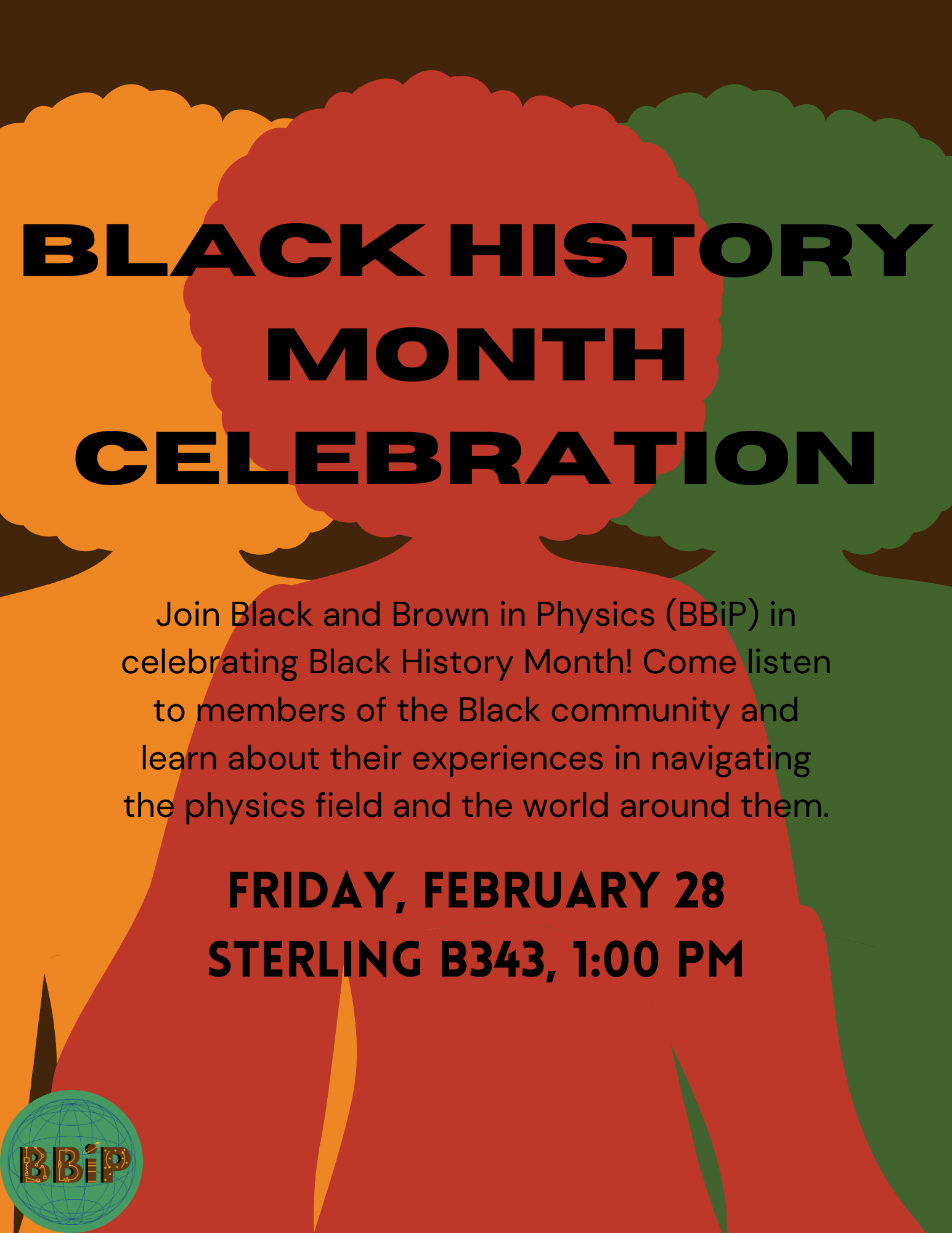 BLACK HISTORY MONTH CELEBRATION

Join Black and Brown in Physics (BBiP) in celebrating Black History Month! Come listen to members of the Black community and learn about their experiences in navigating the physics field and the world around them.

FRIDAY, FEBRUARY 28
STERLING B343, 1:00 PM

BBiP